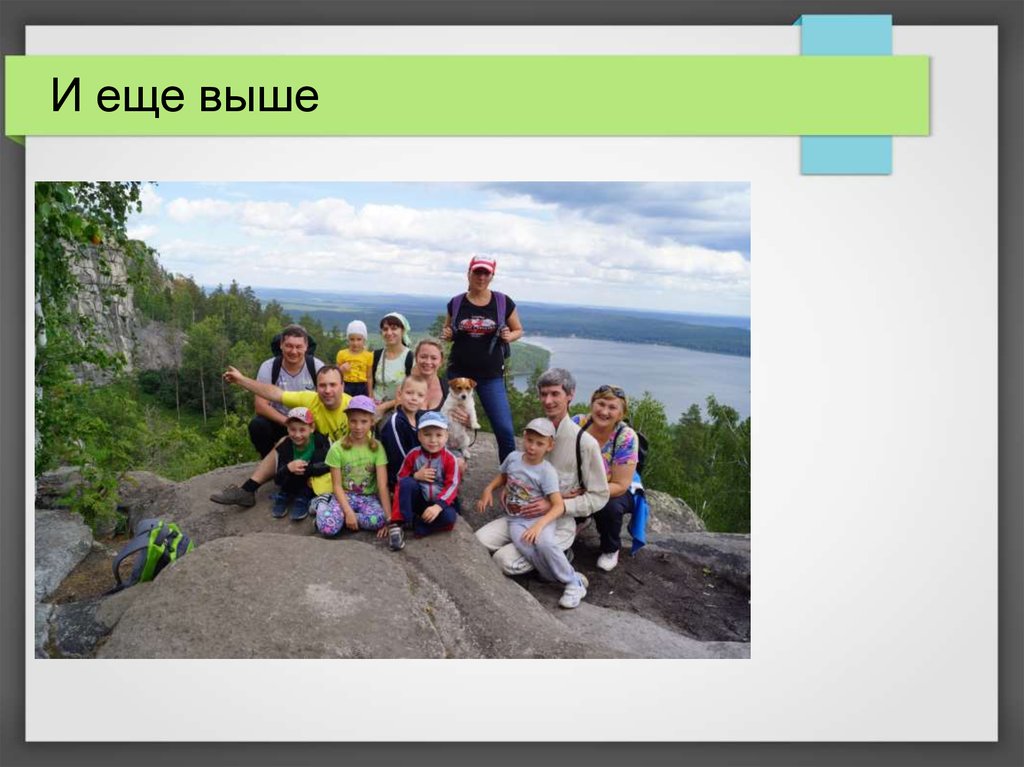 И еще выше